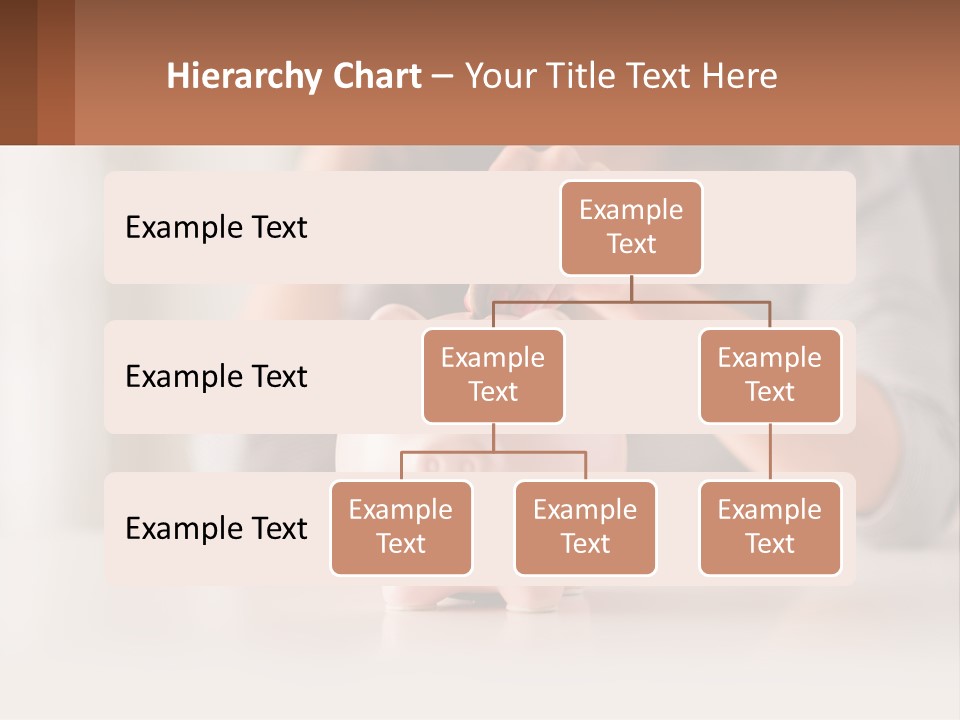 Hierarchy Chart – Your Title Text Here

Example Text

Example Text

Example Text

Example Text

Example Text

Example Text

Example Text

Example Text

Example Text